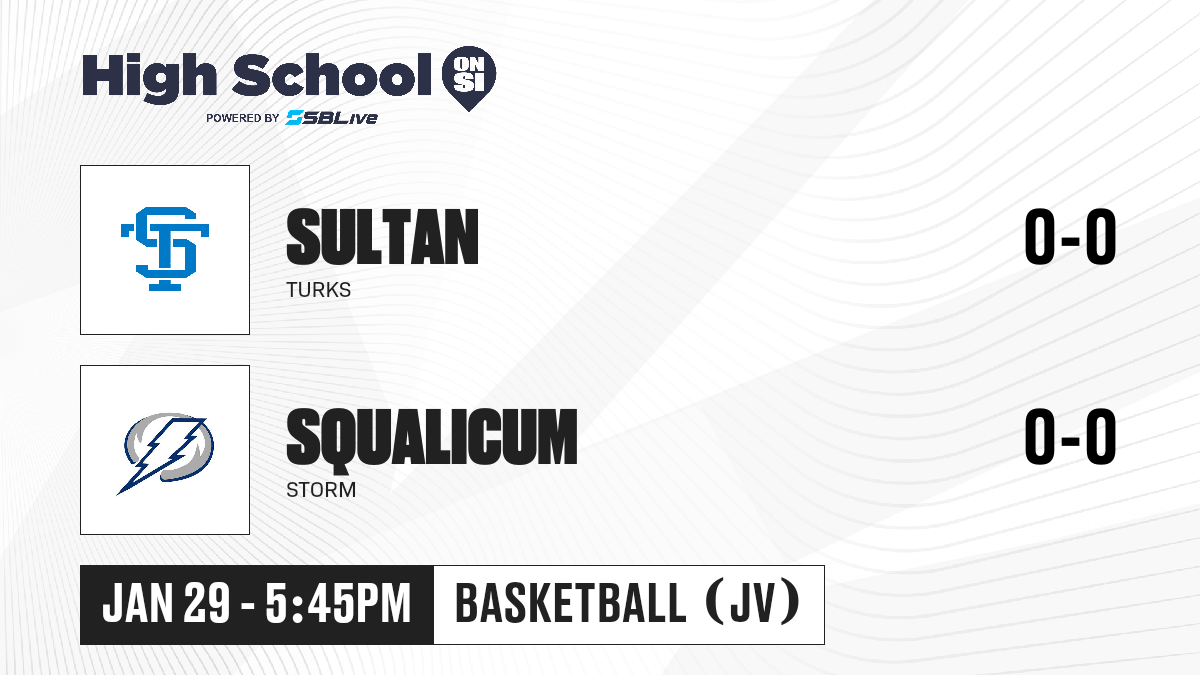 High School ON SI
POWERED BY SBLive

SULTAN
TURKS

0-0

SQUALICUM
STORM

0-0

JAN 29 - 5:45PM

BASKETBALL (JV)